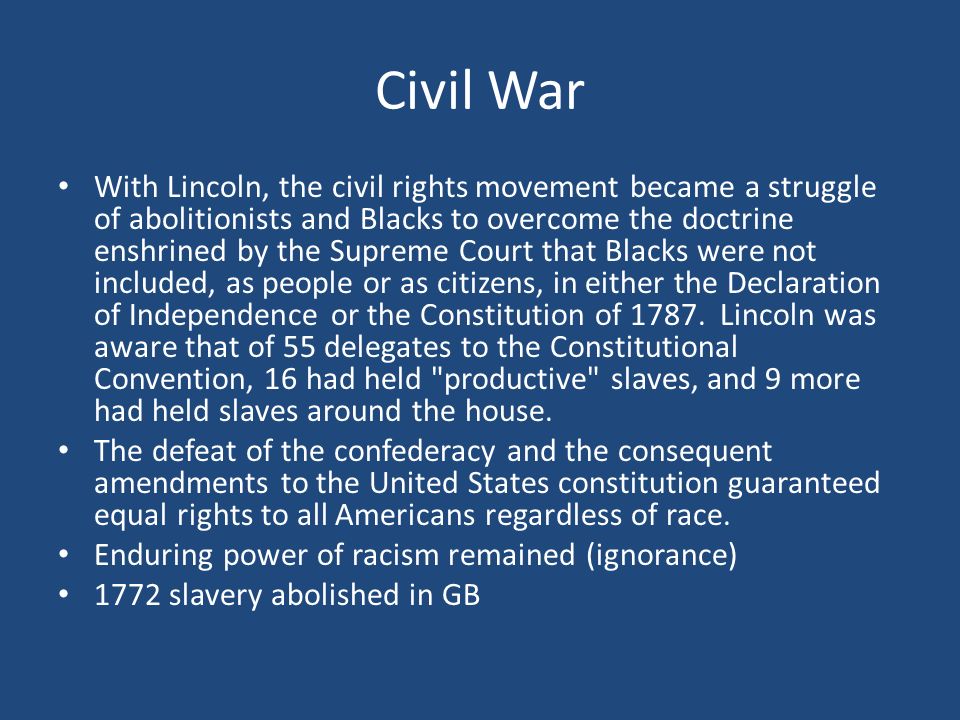 Civil War

• With Lincoln, the civil rights movement became a struggle of abolitionists and Blacks to overcome the doctrine enshrined by the Supreme Court that Blacks were not included, as people or as citizens, in either the Declaration of Independence or the Constitution of 1787. Lincoln was aware that of 55 delegates to the Constitutional Convention, 16 had held "productive" slaves, and 9 more had held slaves around the house.
• The defeat of the confederacy and the consequent amendments to the United States constitution guaranteed equal rights to all Americans regardless of race.
• Enduring power of racism remained (ignorance)
• 1772 slavery abolished in GB